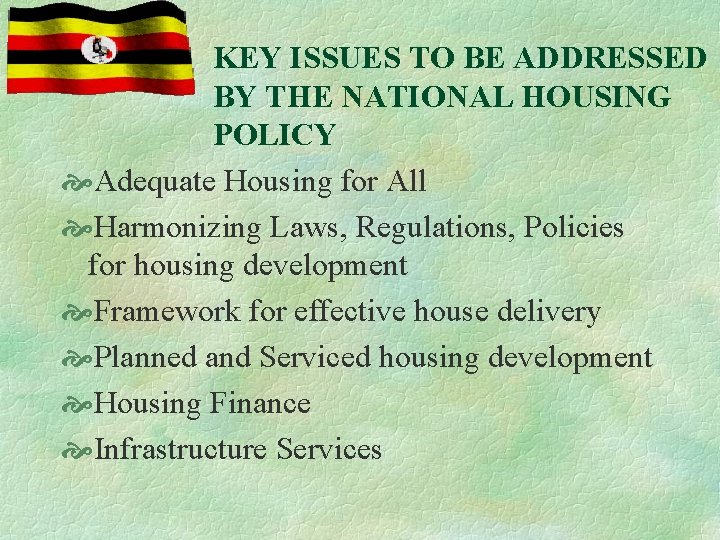 KEY ISSUES TO BE ADDRESSED BY THE NATIONAL HOUSING POLICY

Adequate Housing for All

Harmonizing Laws, Regulations, Policies for housing development

Framework for effective house delivery

Planned and Serviced housing development

Housing Finance

Infrastructure Services